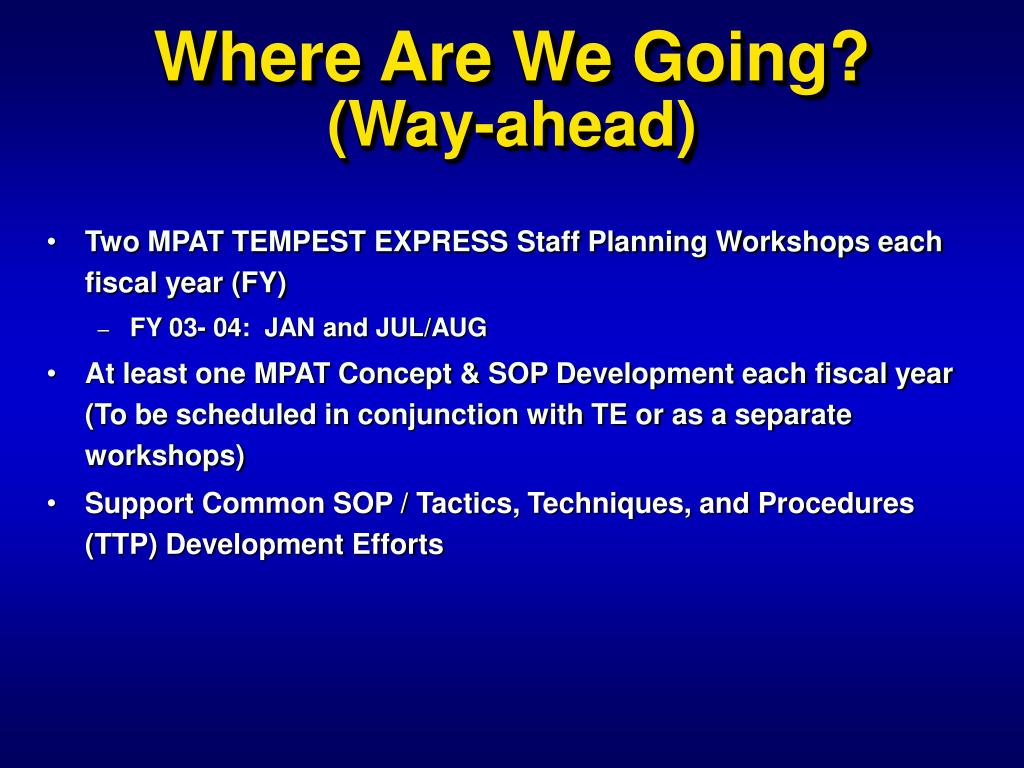 Where Are We Going?
(Way-ahead)

• Two MPAT TEMPEST EXPRESS Staff Planning Workshops each fiscal year (FY)
– FY 03- 04: JAN and JUL/AUG
• At least one MPAT Concept & SOP Development each fiscal year (To be scheduled in conjunction with TE or as a separate workshops)
• Support Common SOP / Tactics, Techniques, and Procedures (TTP) Development Efforts